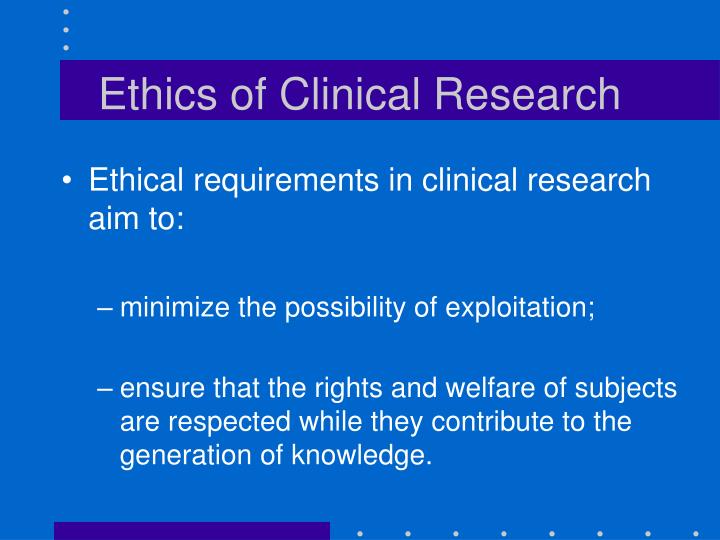 Ethics of Clinical Research

• Ethical requirements in clinical research aim to:

– minimize the possibility of exploitation;

– ensure that the rights and welfare of subjects are respected while they contribute to the generation of knowledge.